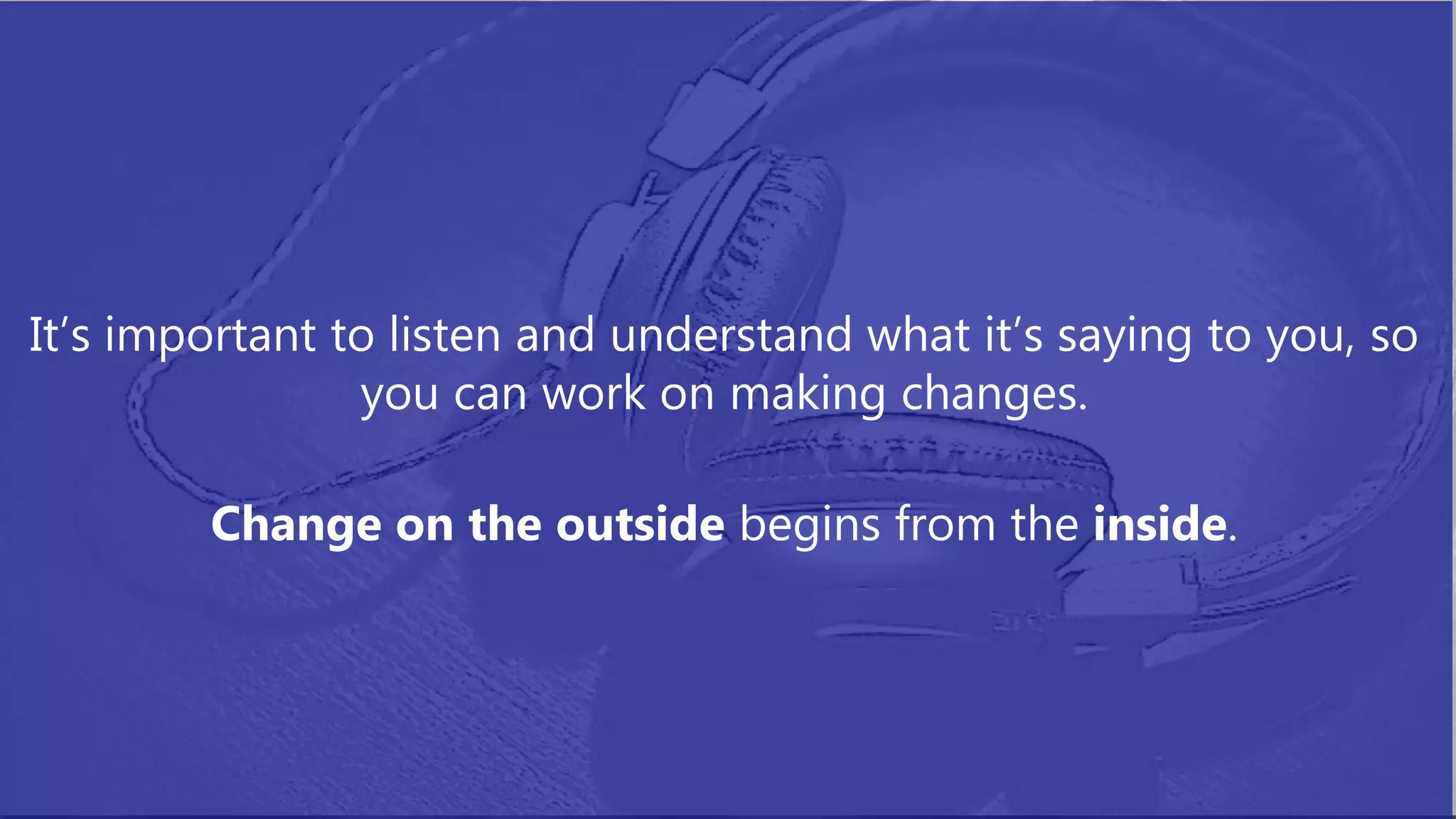 It’s important to listen and understand what it’s saying to you, so you can work on making changes.

Change on the outside begins from the inside.